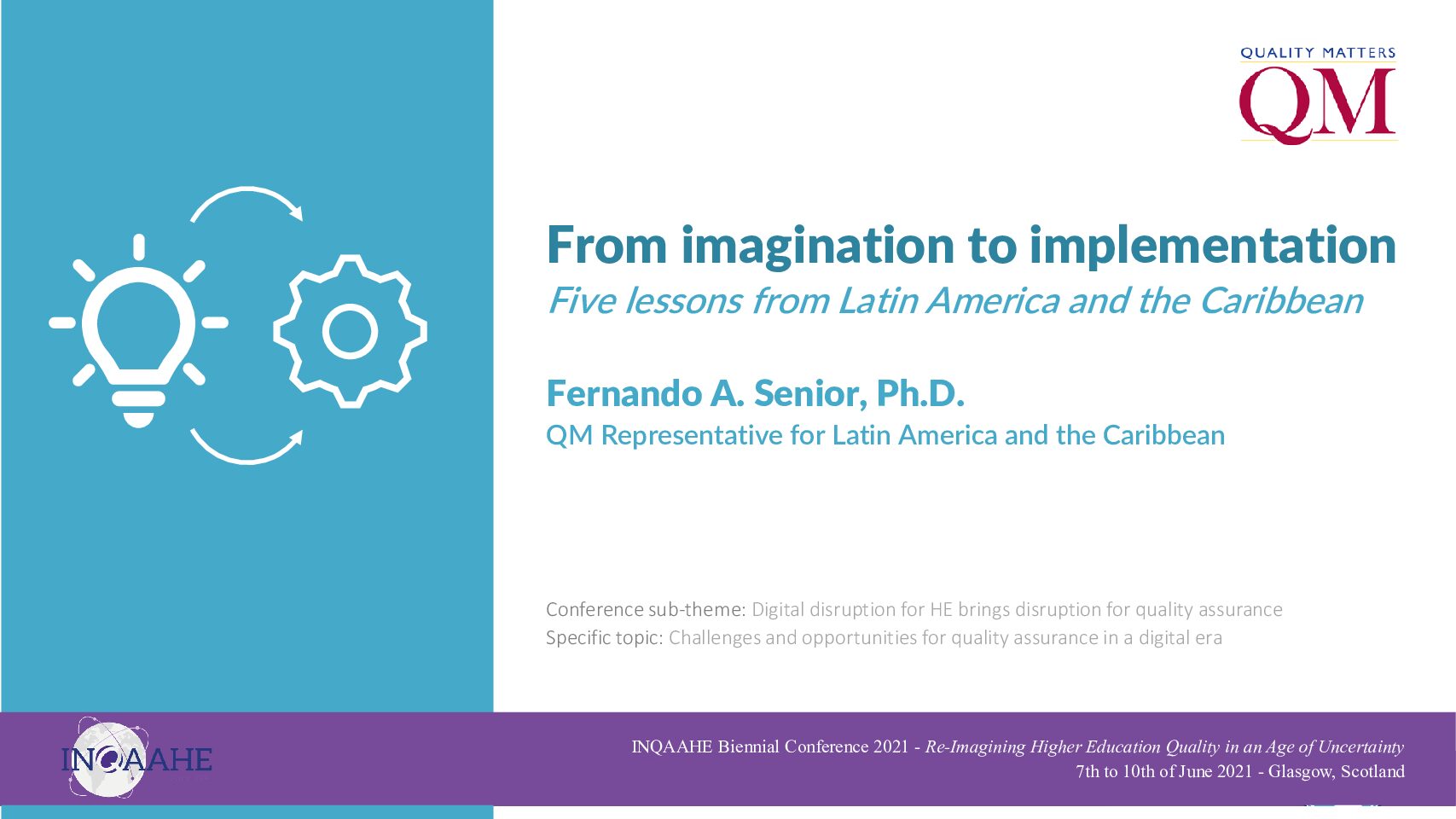 QUALITY MATTERS
QM

From imagination to implementation
Five lessons from Latin America and the Caribbean

Fernando A. Senior, Ph.D.
QM Representative for Latin America and the Caribbean

Conference sub-theme: Digital disruption for HE brings disruption for quality assurance
Specific topic: Challenges and opportunities for quality assurance in a digital era

INQAAHE

INQAAHE Biennial Conference 2021 - Re-Imagining Higher Education Quality in an Age of Uncertainty
7th to 10th of June 2021 - Glasgow, Scotland